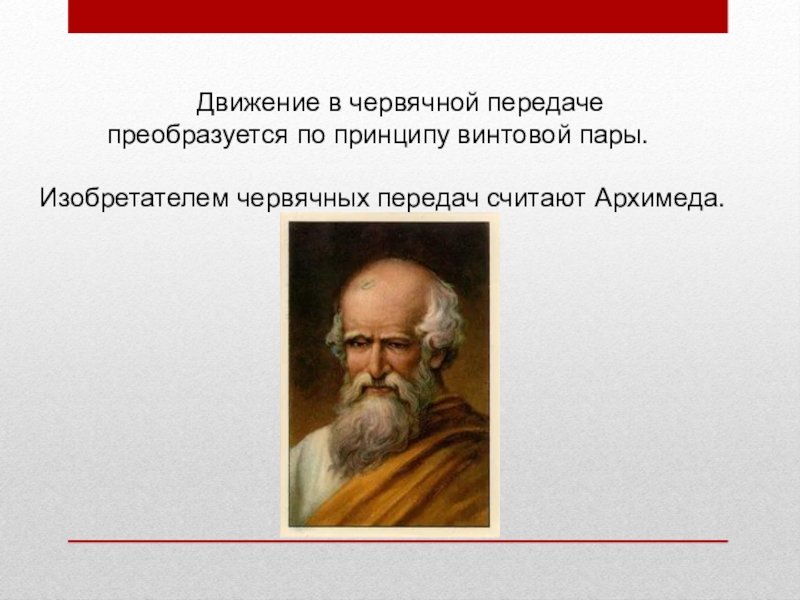 Движение в червячной передаче преобразуется по принципу винтовой пары.

Изобретателем червячных передач считают Архимеда.